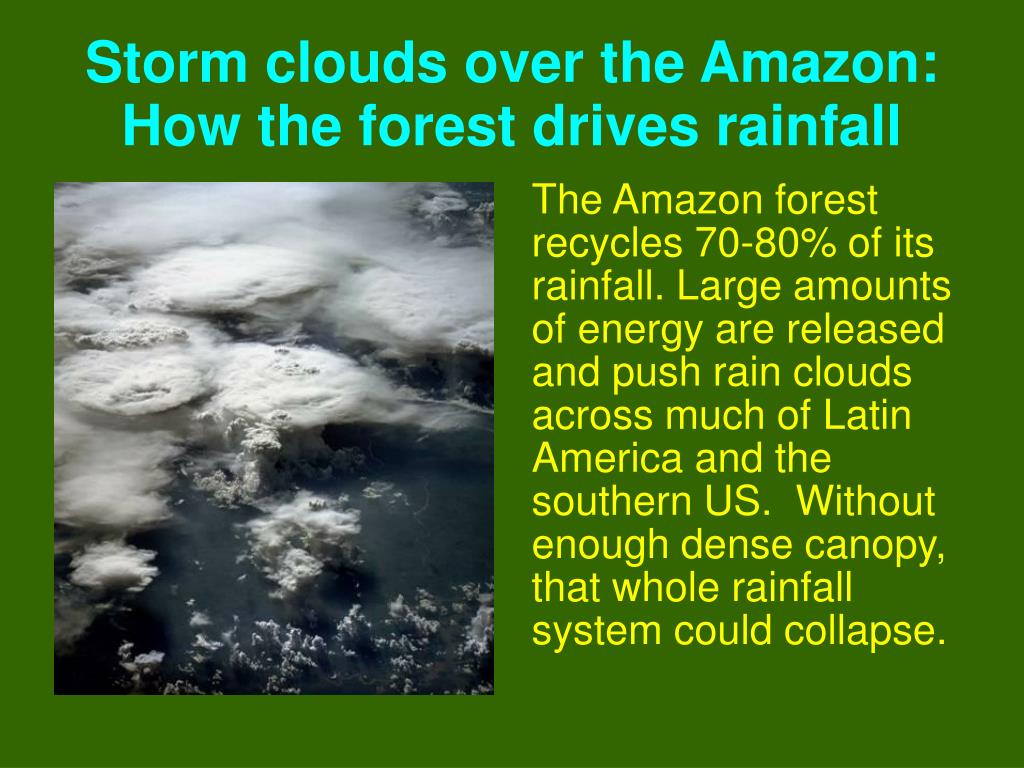 Storm clouds over the Amazon: How the forest drives rainfall

The Amazon forest recycles 70-80% of its rainfall. Large amounts of energy are released and push rain clouds across much of Latin America and the southern US.  Without enough dense canopy, that whole rainfall system could collapse.